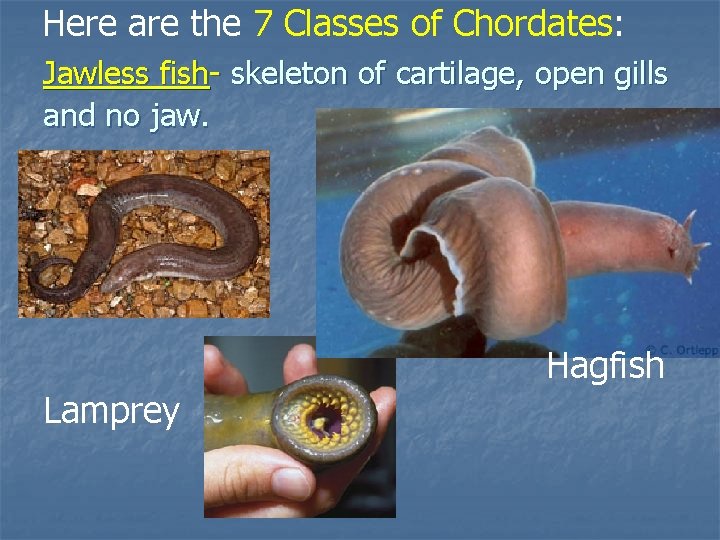 Here are the 7 Classes of Chordates:

Jawless fish- skeleton of cartilage, open gills and no jaw.

© C. Ortlepp

Hagfish

Lamprey